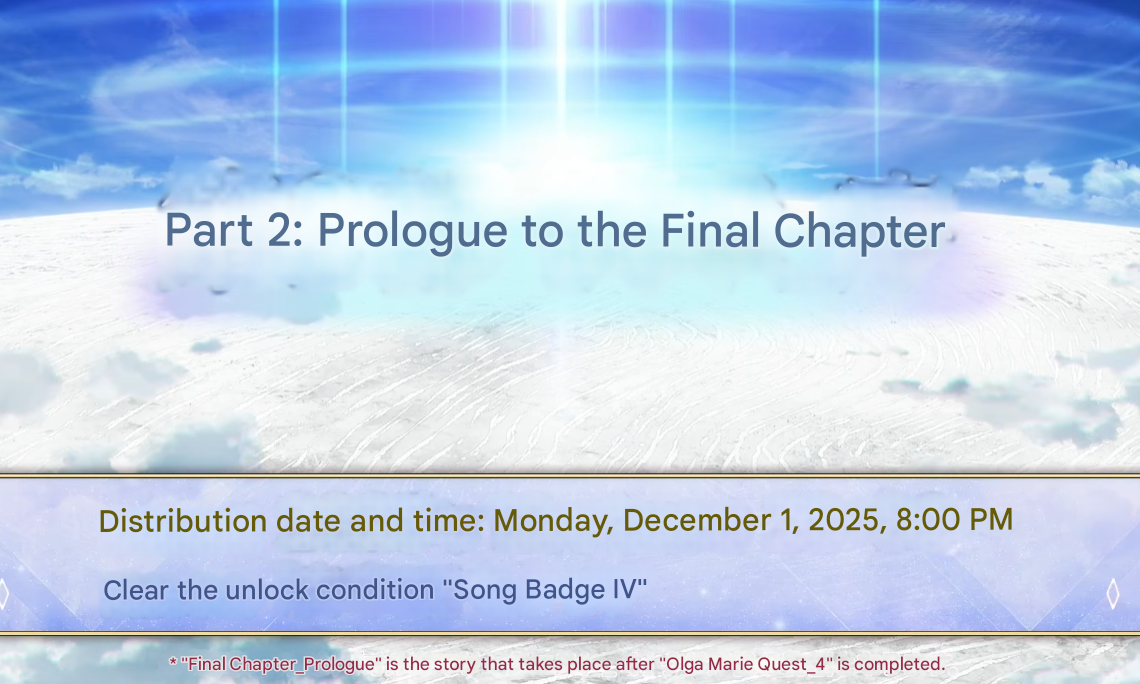 Part 2: Prologue to the Final Chapter

Distribution date and time: Monday, December 1, 2025, 8:00 PM

Clear the unlock condition "Song Badge IV"

* "Final Chapter_Prologue" is the story that takes place after "Olga Marie Quest_4" is completed.